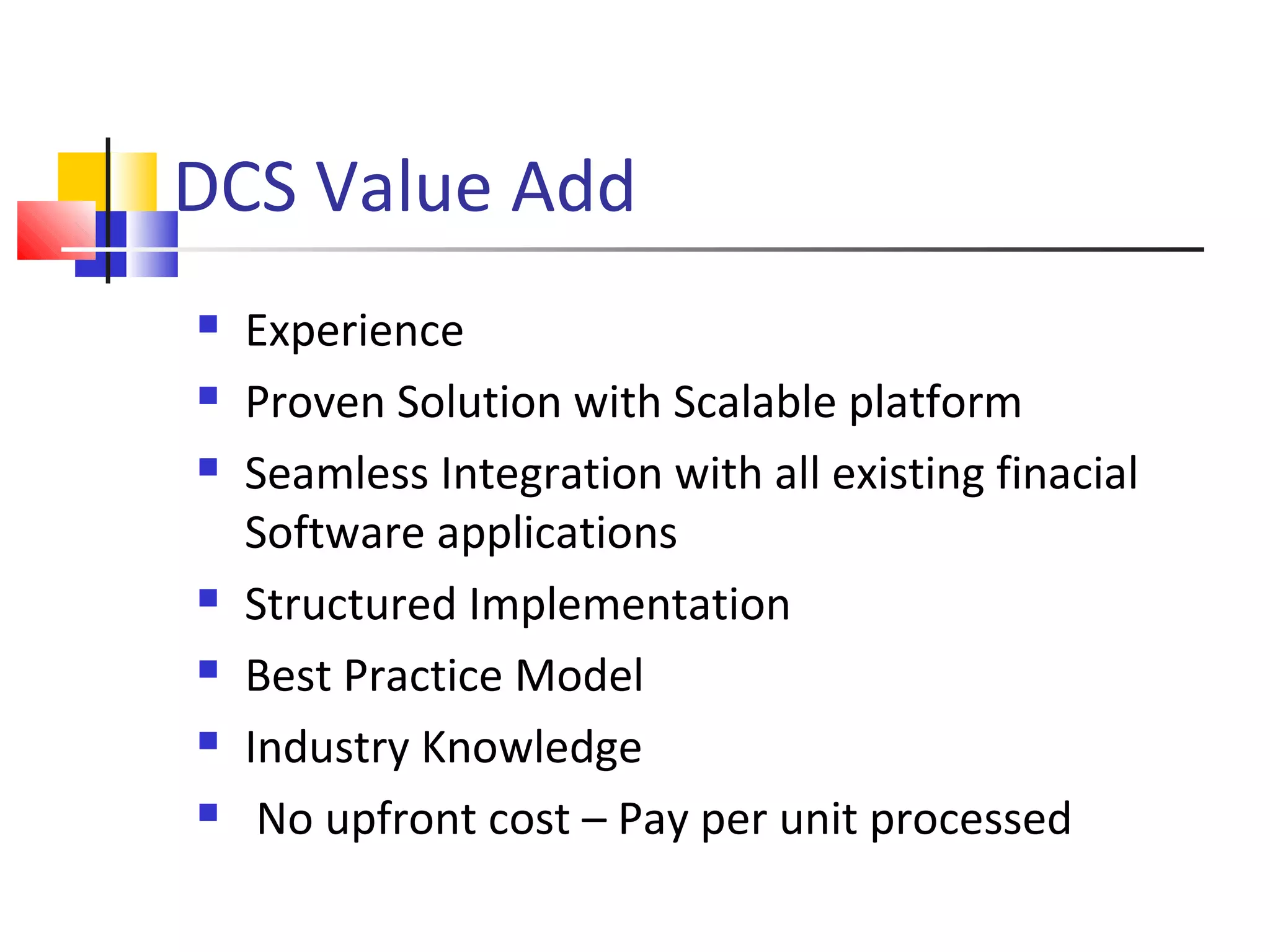 DCS Value Add

- Experience
- Proven Solution with Scalable platform
- Seamless Integration with all existing finacial Software applications
- Structured Implementation
- Best Practice Model
- Industry Knowledge
- No upfront cost – Pay per unit processed